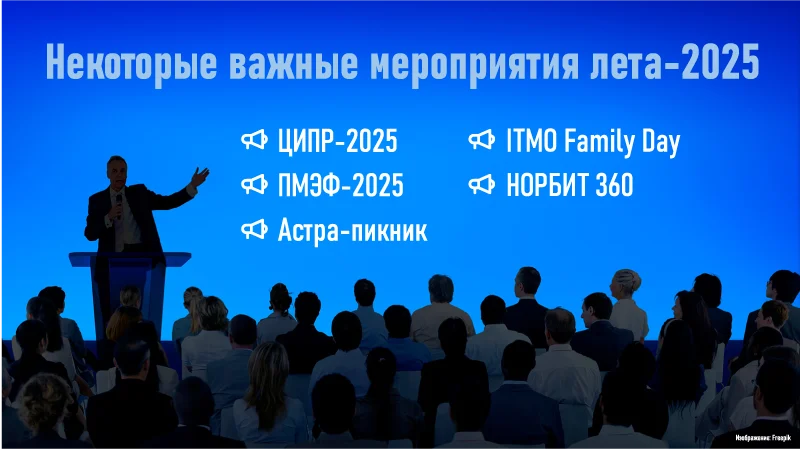 Некоторые важные мероприятия лета-2025

ЦИПР-2025

ПМЭФ-2025

Астра-пикник

ITMO Family Day

НОРБИТ 360

Изображение: Freepik